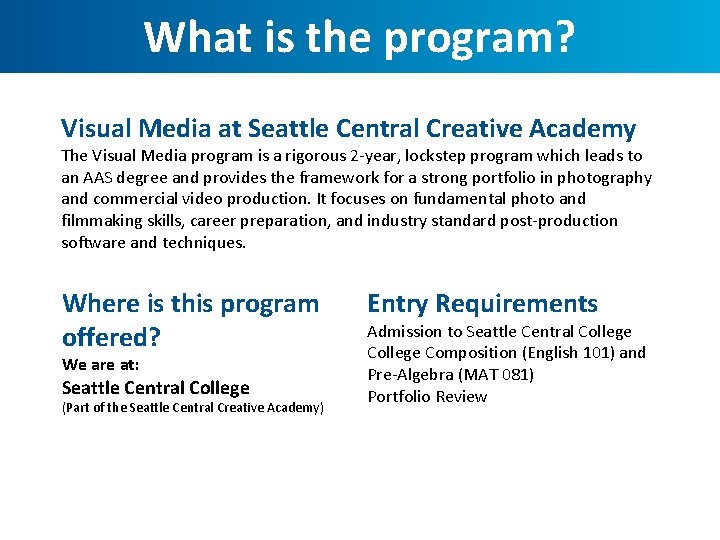 What is the program?

Visual Media at Seattle Central Creative Academy

The Visual Media program is a rigorous 2-year, lockstep program which leads to an AAS degree and provides the framework for a strong portfolio in photography and commercial video production. It focuses on fundamental photo and filmmaking skills, career preparation, and industry standard post-production software and techniques.

Where is this program offered?

We are at:

Seattle Central College

(Part of the Seattle Central Creative Academy)

Entry Requirements

Admission to Seattle Central College
College Composition (English 101) and Pre-Algebra (MAT 081)
Portfolio Review